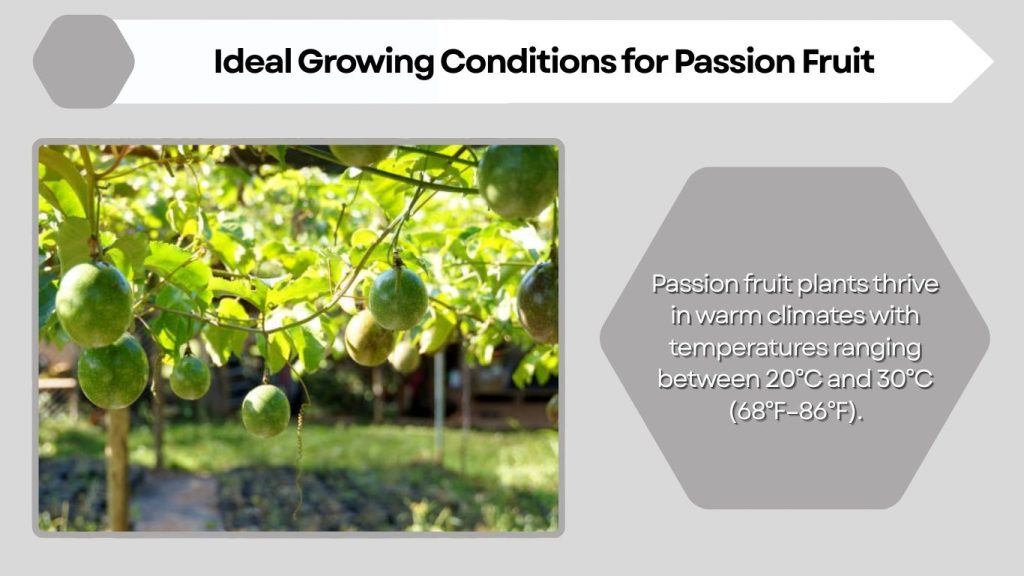 Ideal Growing Conditions for Passion Fruit

Passion fruit plants thrive in warm climates with temperatures ranging between 20°C and 30°C (68°F–86°F).